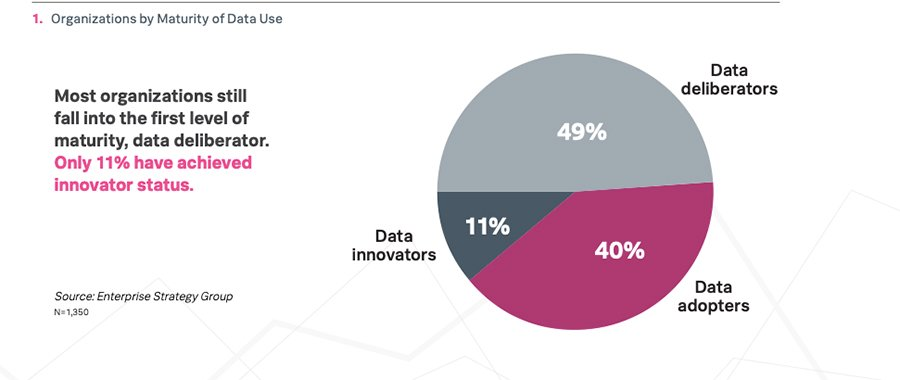 1. Organizations by Maturity of Data Use

Most organizations still fall into the first level of maturity, data deliberator. Only 11% have achieved innovator status.

Source: Enterprise Strategy Group
N=1,350

Data deliberators
49%
Data innovators
11%
40%
Data adopters